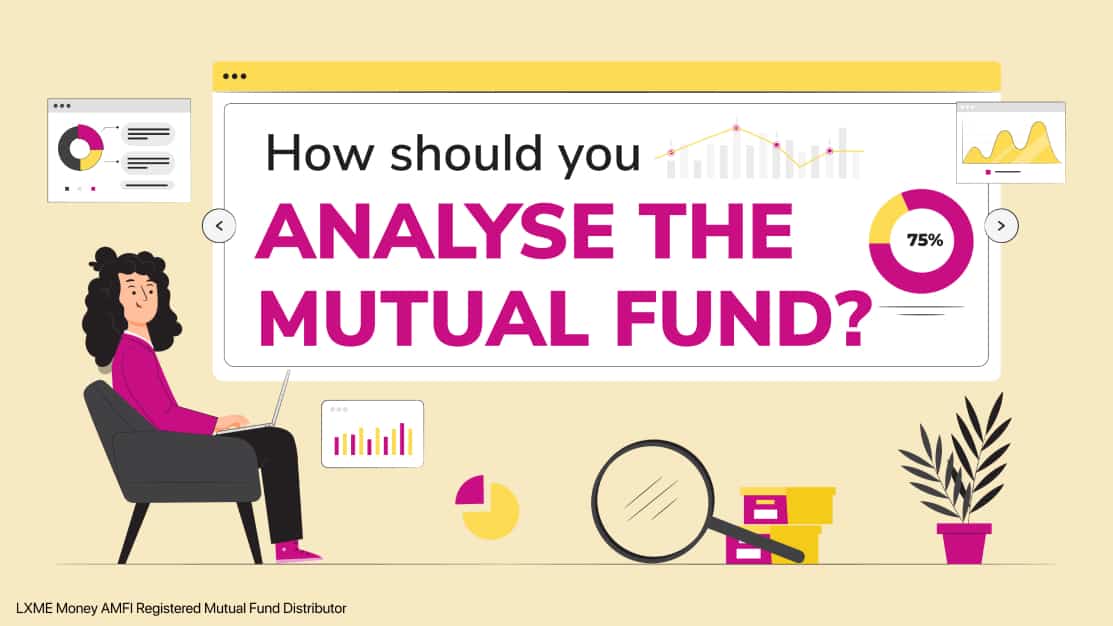 How should you
ANALYSE THE MUTUAL FUND?

75%

LXME Money AMFI Registered Mutual Fund Distributor